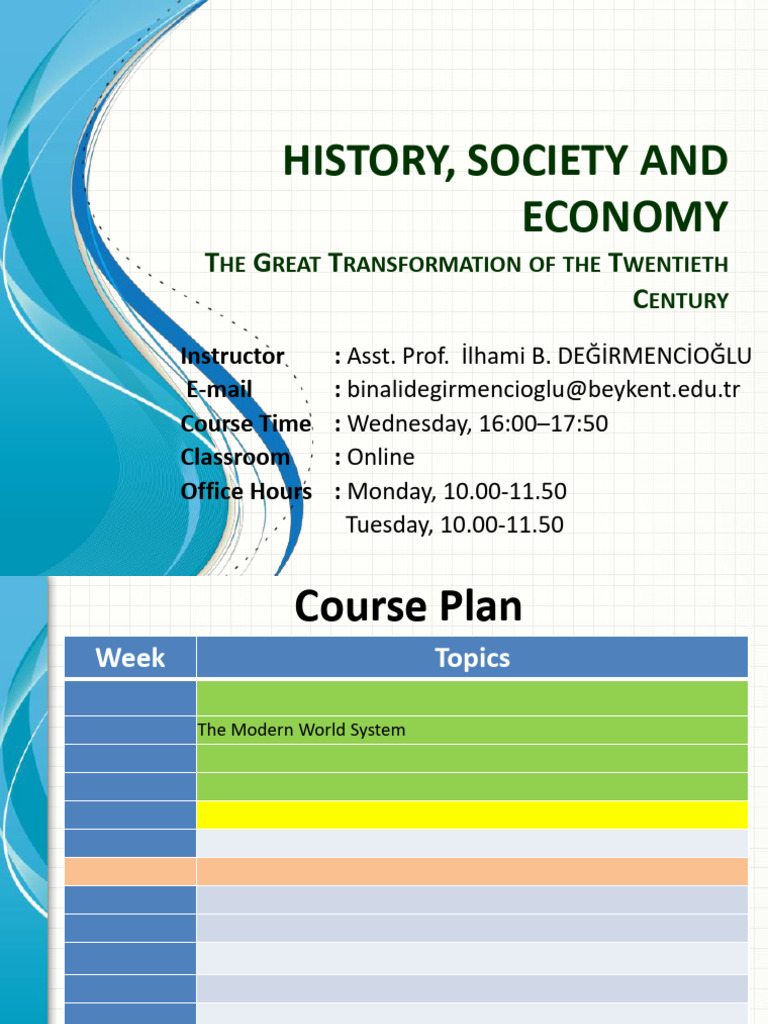 HISTORY, SOCIETY AND ECONOMY

THE GREAT TRANSFORMATION OF THE TWENTIETH CENTURY

Instructor : Asst. Prof. İlhami B. DEĞİRMENCİOĞLU
E-mail : binalidegirmencioglu@beykent.edu.tr
Course Time : Wednesday, 16:00–17:50
Classroom : Online
Office Hours : Monday, 10.00-11.50
Tuesday, 10.00-11.50

Course Plan

| Week | Topics |
|---|---|
| | |
| | The Modern World System |
| | |
| | |
| | |
| | |
| | |
| | |
| | |
| | |
| | |
| | |